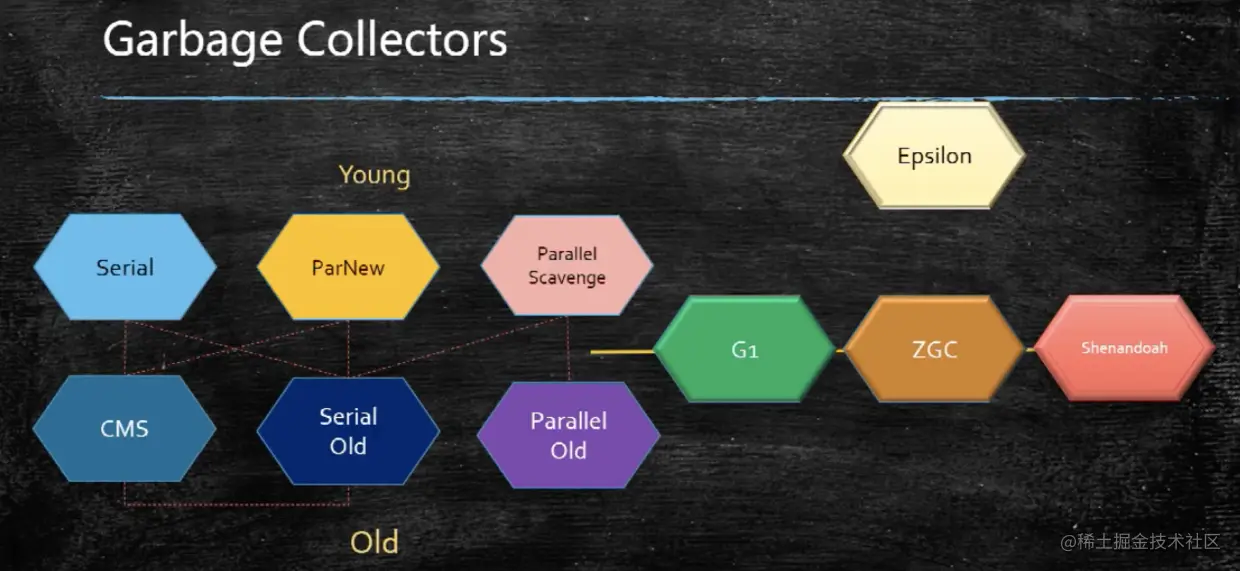 Garbage Collectors

Epsilon

Young

Serial

ParNew

Parallel Scavenge

G1

ZGC

Shenandoah

CMS

Serial Old

Parallel Old

Old

@稀土掘金技术社区